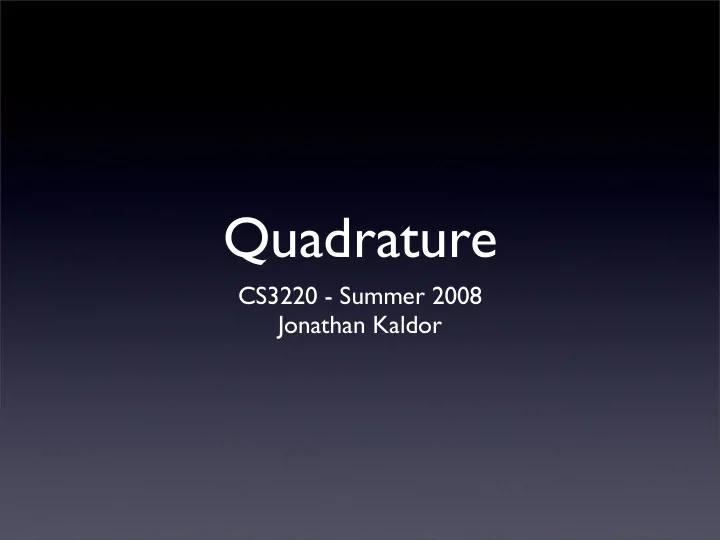 Quadrature

CS3220 - Summer 2008
Jonathan Kaldor